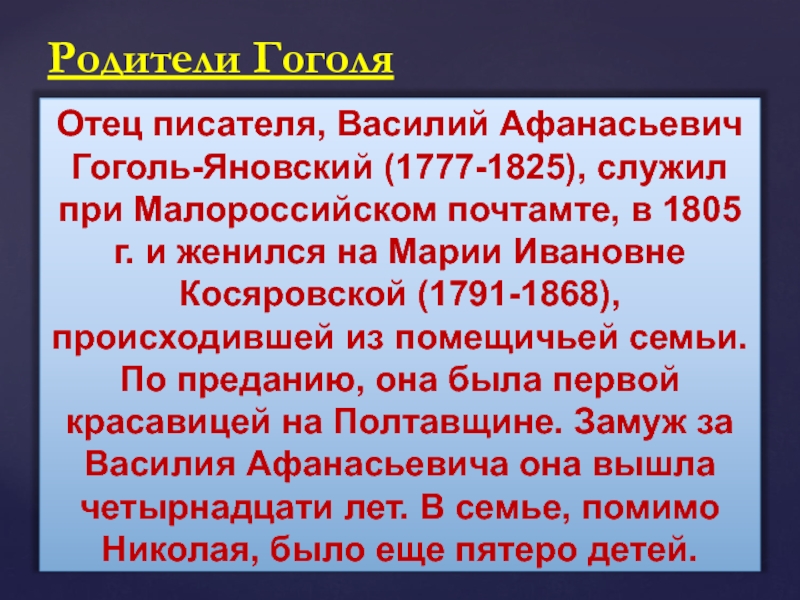 Родители Гоголя

Отец писателя, Василий Афанасьевич Гоголь-Яновский (1777-1825), служил при Малороссийском почтамте, в 1805 г. и женился на Марии Ивановне Косяровской (1791-1868), происходившей из помещичьей семьи. По преданию, она была первой красавицей на Полтавщине. Замуж за Василия Афанасьевича она вышла четырнадцати лет. В семье, помимо Николая, было еще пятеро детей.